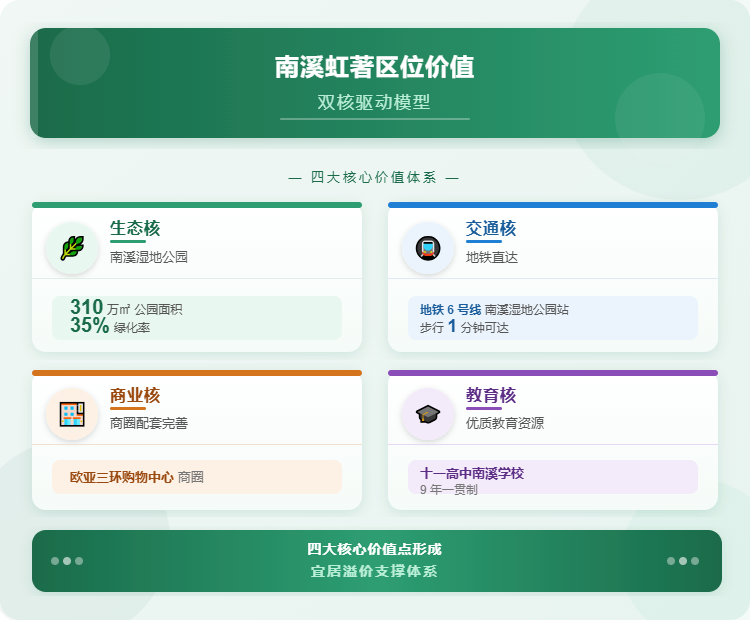 南溪虹著区位价值
双核驱动模型

— 四大核心价值体系 —

生态核
南溪湿地公园

310 万㎡ 公园面积
35% 绿化率

交通核
地铁直达

地铁 6 号线 南溪湿地公园站
步行 1 分钟可达

商业核
商圈配套完善

欧亚三环购物中心 商圈

教育核
优质教育资源

十一高中南溪学校
9 年一贯制

四大核心价值点形成
宜居溢价支撑体系